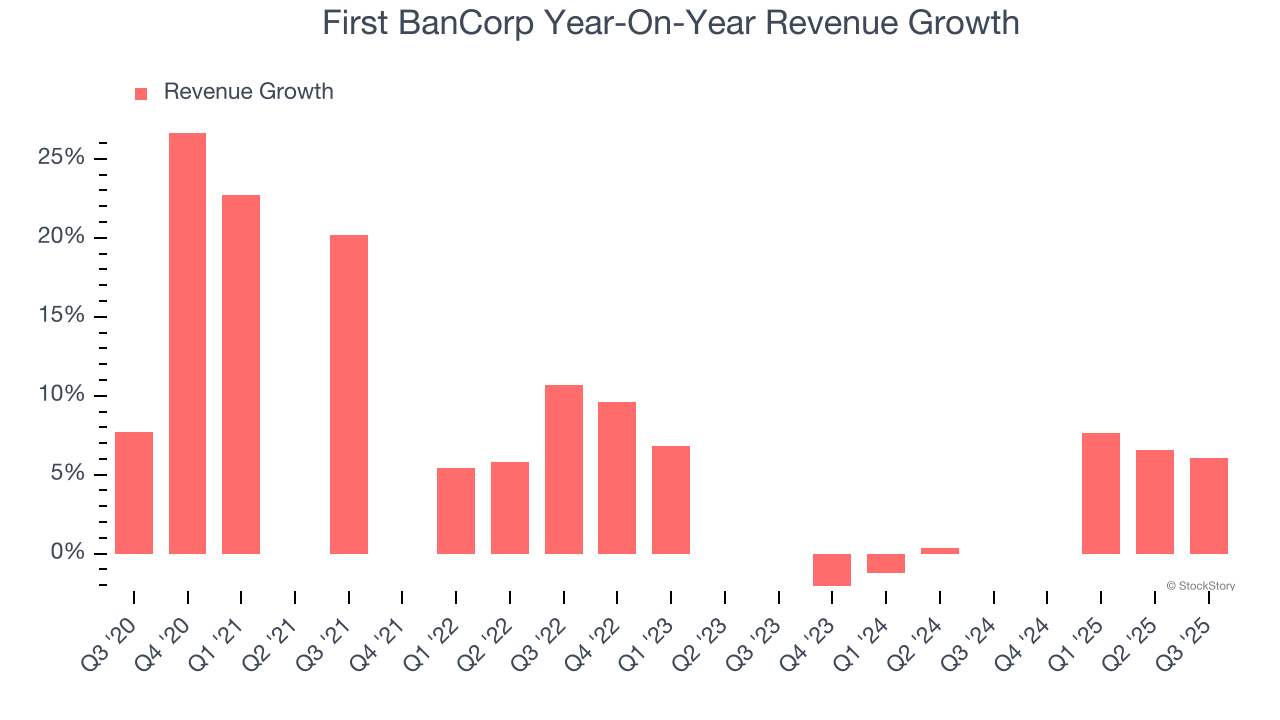 First BanCorp Year-On-Year Revenue Growth

Revenue Growth

25%
20%
15%
10%
5%
0%

© StockStory

Q3 '20
Q4 '20
Q1 '21
Q2 '21
Q3 '21
Q4 '21
Q1 '22
Q2 '22
Q3 '22
Q4 '22
Q1 '23
Q2 '23
Q3 '23
Q4 '23
Q1 '24
Q2 '24
Q3 '24
Q4 '24
Q1 '25
Q2 '25
Q3 '25